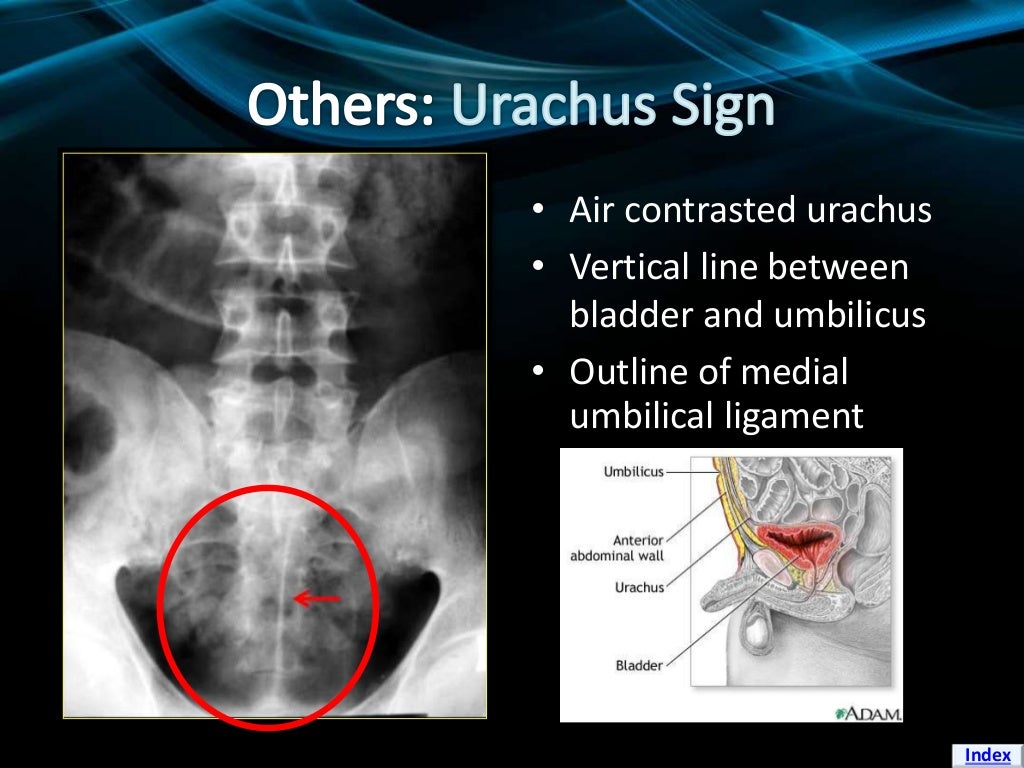 Others: Urachus Sign

• Air contrasted urachus
• Vertical line between bladder and umbilicus
• Outline of medial umbilical ligament

Umbilicus
Anterior abdominal wall
Urachus
Bladder
ADAM.

Index